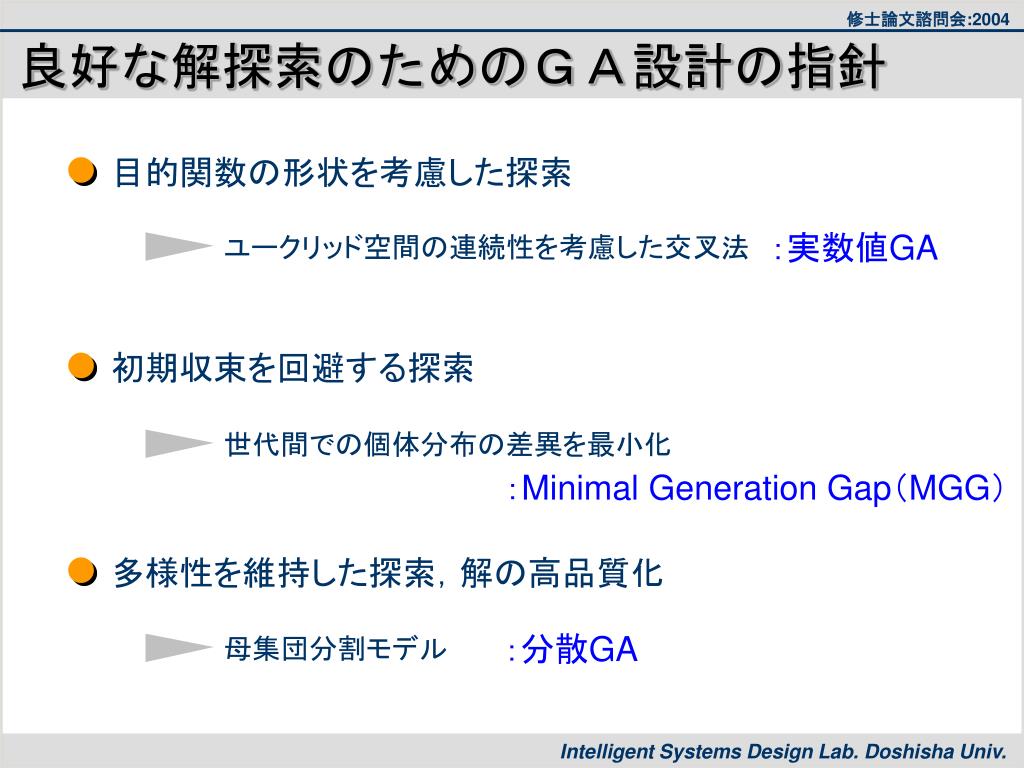 修士論文諮問会:2004

良好な解探索のためのＧＡ設計の指針

目的関数の形状を考慮した探索

ユークリッド空間の連続性を考慮した交叉法 ：実数値GA

初期収束を回避する探索

世代間での個体分布の差異を最小化
：Minimal Generation Gap（MGG）

多様性を維持した探索，解の高品質化

母集団分割モデル ：分散GA

Intelligent Systems Design Lab. Doshisha Univ.